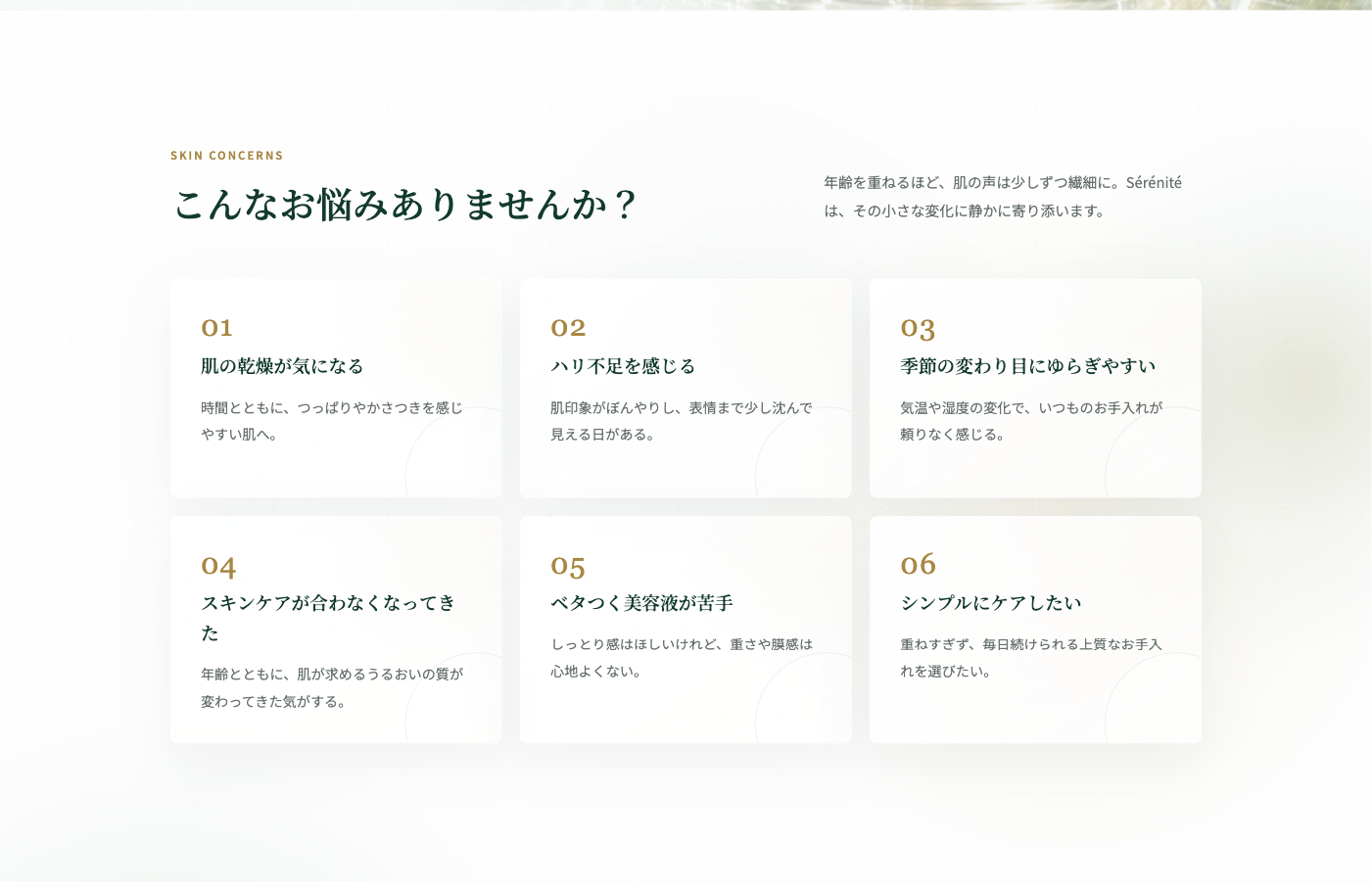 SKIN CONCERNS

こんなお悩みありませんか？

年齢を重ねるほど、肌の声は少しずつ繊細に。Sérénitéは、その小さな変化に静かに寄り添います。

01

肌の乾燥が気になる

時間とともに、つっぱりやかさつきを感じやすい肌へ。

02

ハリ不足を感じる

肌印象がぼんやりし、表情まで少し沈んで見える日がある。

03

季節の変わり目にゆらぎやすい

気温や湿度の変化で、いつものお手入れが頼りなく感じる。

04

スキンケアが合わなくなってきた

年齢とともに、肌が求めるうるおいの質が変わってきた気がする。

05

ベタつく美容液が苦手

しっとり感はほしいけれど、重さや膜感は心地よくない。

06

シンプルにケアしたい

重ねすぎず、毎日続けられる上質なお手入れを選びたい。